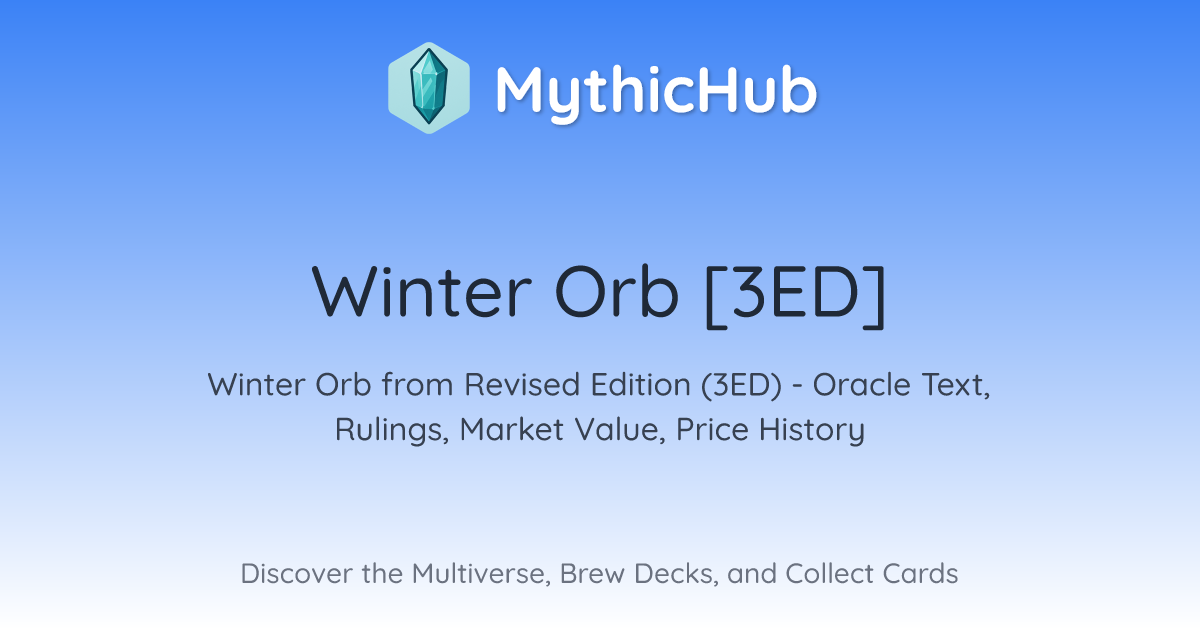 MythicHub

Winter Orb [3ED]

Winter Orb from Revised Edition (3ED) - Oracle Text, Rulings, Market Value, Price History

Discover the Multiverse, Brew Decks, and Collect Cards